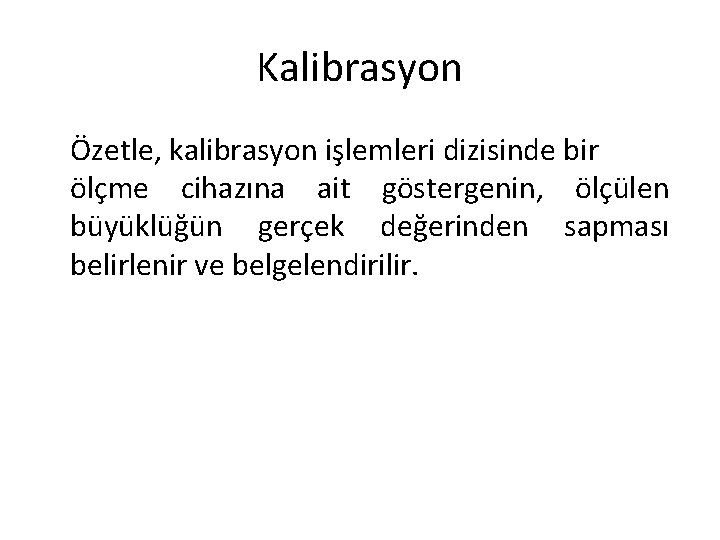 Kalibrasyon

Özetle, kalibrasyon işlemleri dizisinde bir ölçme cihazına ait göstergenin, ölçülen büyüklüğün gerçek değerinden sapması belirlenir ve belgelendirilir.